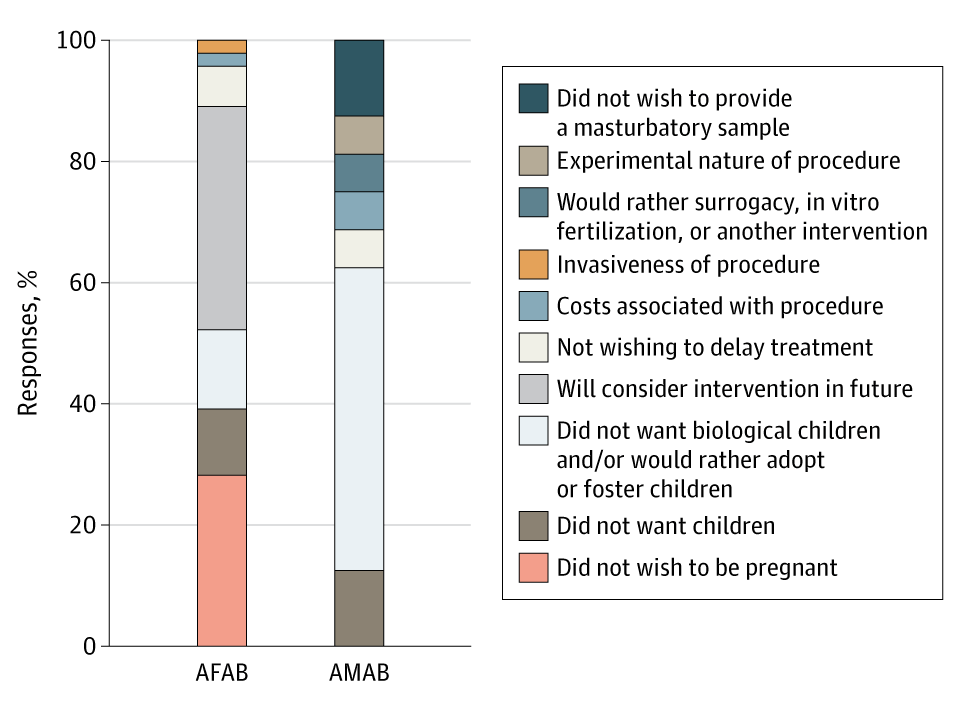 Responses, %

100
80
60
40
20
0

AFAB
AMAB

Did not wish to provide a masturbatory sample
Experimental nature of procedure
Would rather surrogacy, in vitro fertilization, or another intervention
Invasiveness of procedure
Costs associated with procedure
Not wishing to delay treatment
Will consider intervention in future
Did not want biological children and/or would rather adopt or foster children
Did not want children
Did not wish to be pregnant